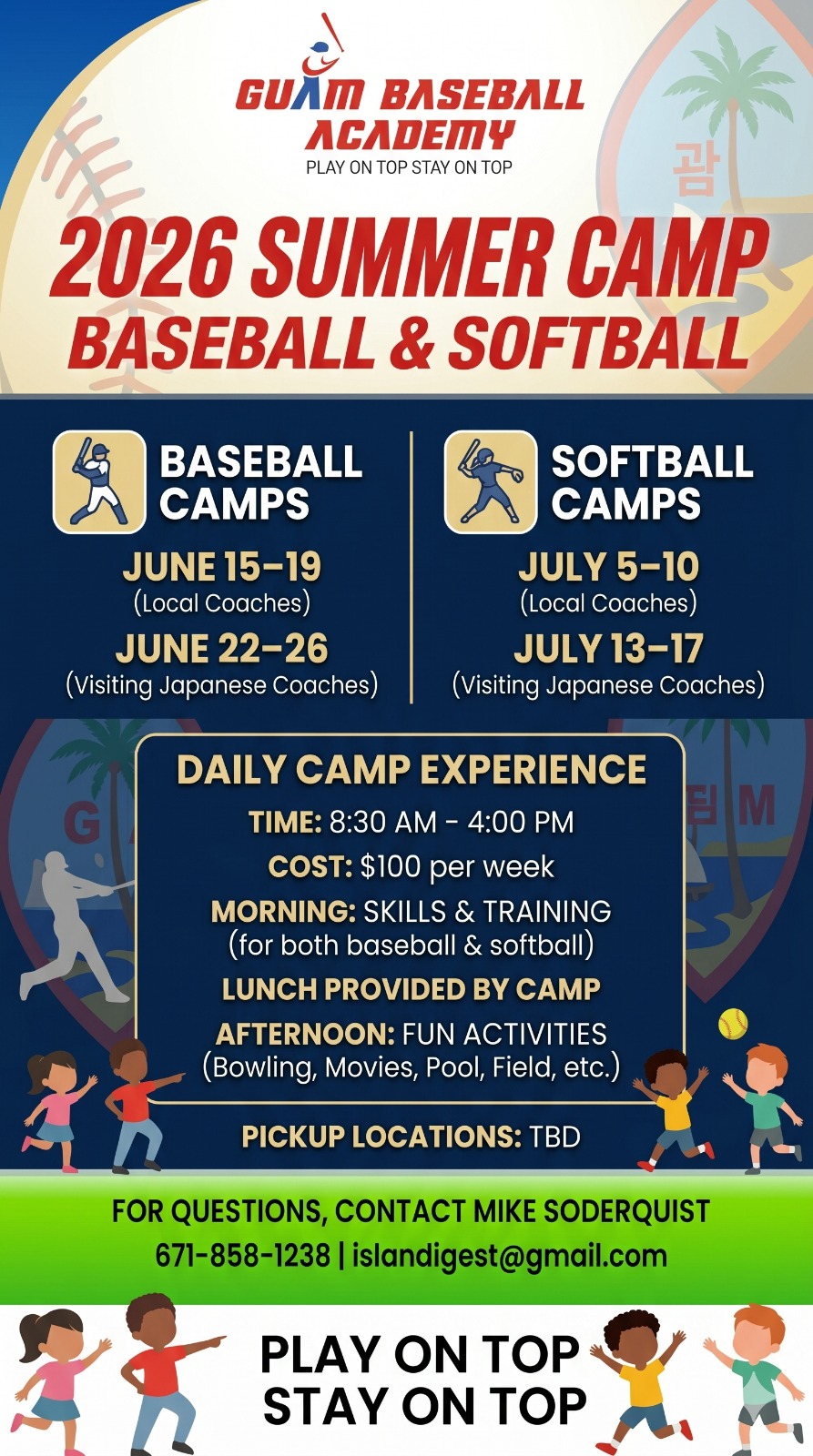 GUAM BASEBALL ACADEMY
PLAY ON TOP STAY ON TOP

2026 SUMMER CAMP
BASEBALL & SOFTBALL

BASEBALL CAMPS

JUNE 15-19
(Local Coaches)
JUNE 22-26
(Visiting Japanese Coaches)

SOFTBALL CAMPS

JULY 5-10
(Local Coaches)
JULY 13-17
(Visiting Japanese Coaches)

DAILY CAMP EXPERIENCE
TIME: 8:30 AM - 4:00 PM
COST: $100 per week
MORNING: SKILLS & TRAINING
(for both baseball & softball)
LUNCH PROVIDED BY CAMP
AFTERNOON: FUN ACTIVITIES
(Bowling, Movies, Pool, Field, etc.)

PICKUP LOCATIONS: TBD

FOR QUESTIONS, CONTACT MIKE SODERQUIST
671-858-1238 | islandigest@gmail.com

PLAY ON TOP
STAY ON TOP